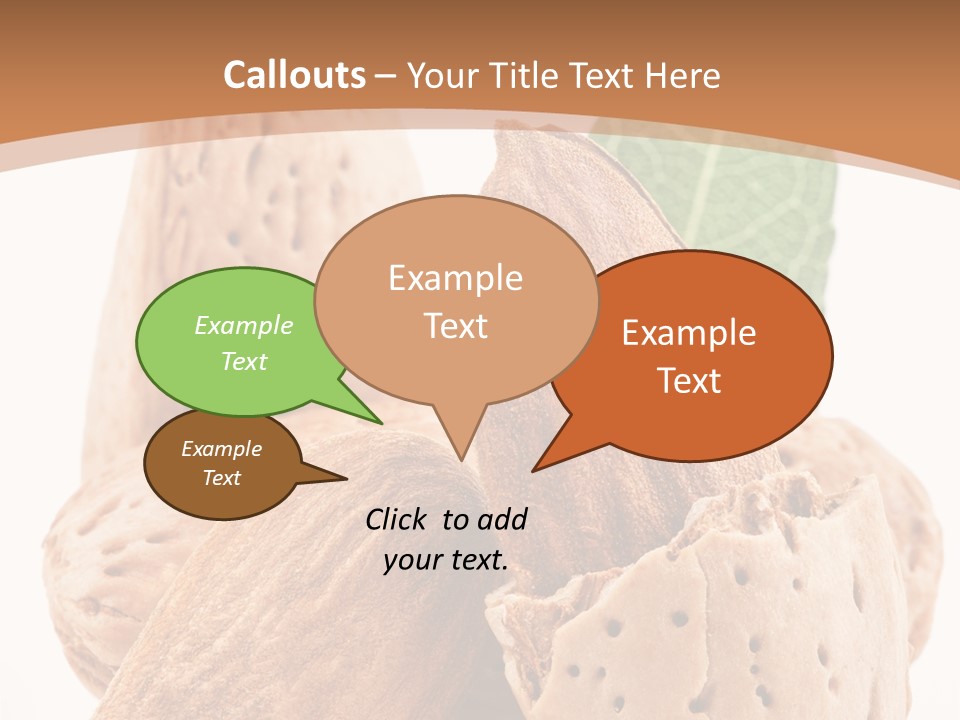 Callouts – Your Title Text Here

Example Text

Example Text

Example Text

Example Text

Click to add your text.